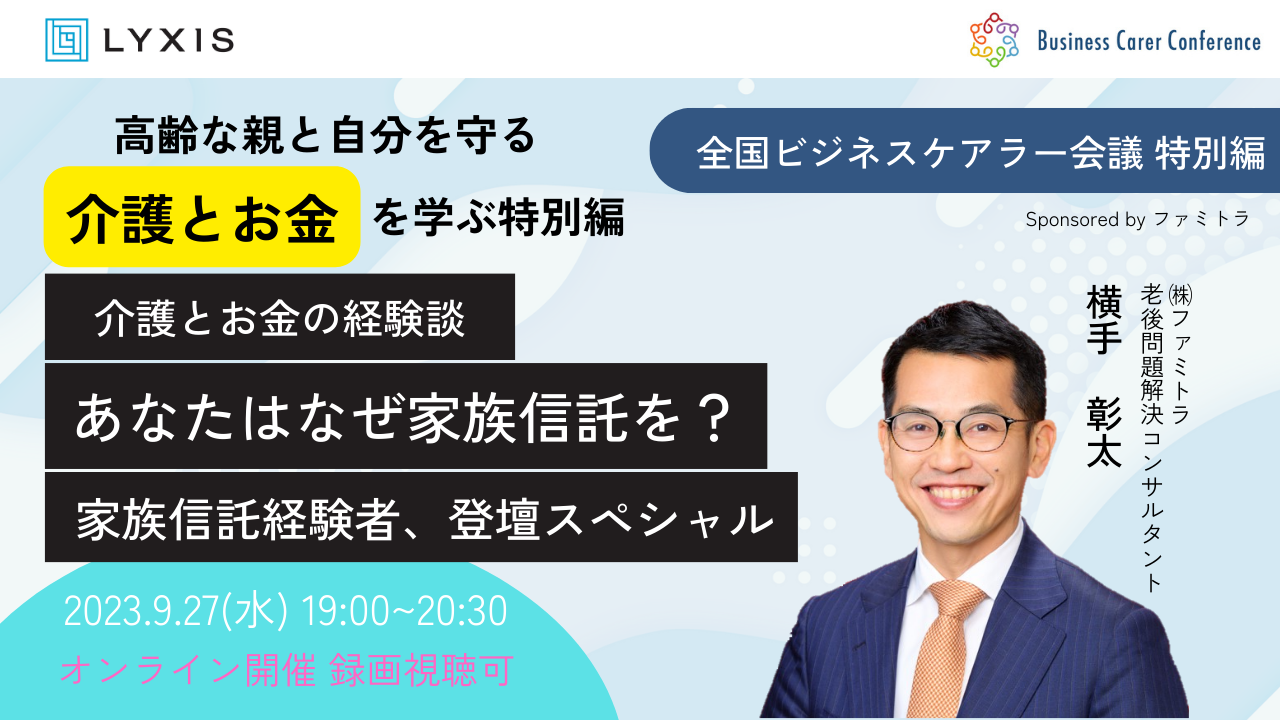 LYXIS

Business Carer Conference

高齢な親と自分を守る

介護とお金 を学ぶ特別編

全国ビジネスケアラー会議 特別編

Sponsored by ファミトラ

介護とお金の経験談

あなたはなぜ家族信託を？

家族信託経験者、登壇スペシャル

㈱ファミトラ
老後問題解決コンサルタント

横手 彰太

2023.9.27(水) 19:00~20:30

オンライン開催 録画視聴可